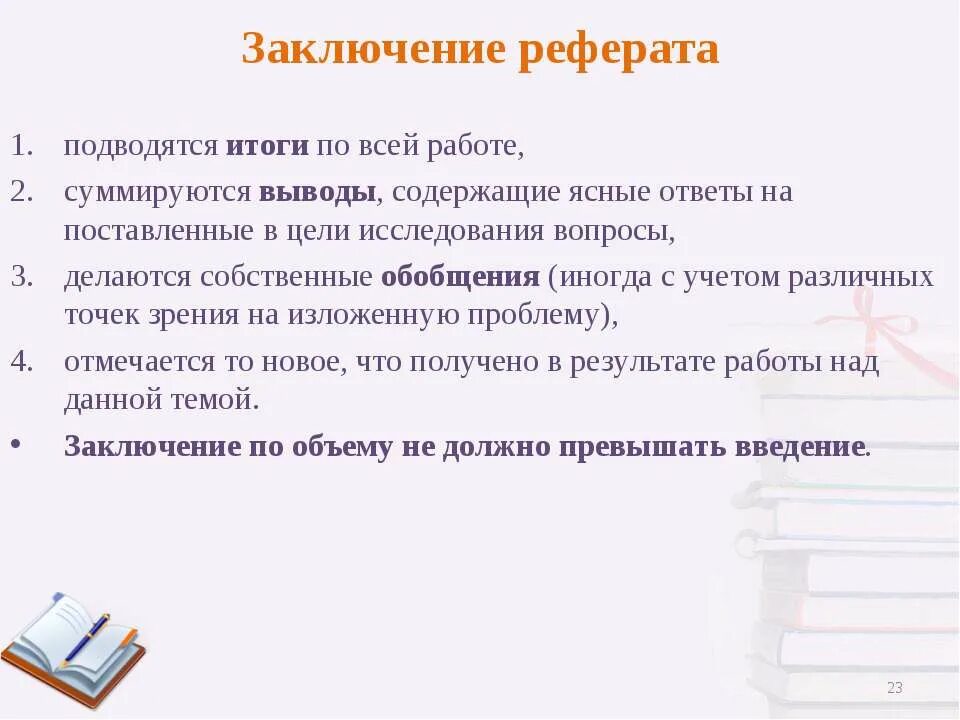 Заключение реферата

1. подводятся итоги по всей работе,
2. суммируются выводы, содержащие ясные ответы на поставленные в цели исследования вопросы,
3. делаются собственные обобщения (иногда с учетом различных точек зрения на изложенную проблему),
4. отмечается то новое, что получено в результате работы над данной темой.
• Заключение по объему не должно превышать введение.

23